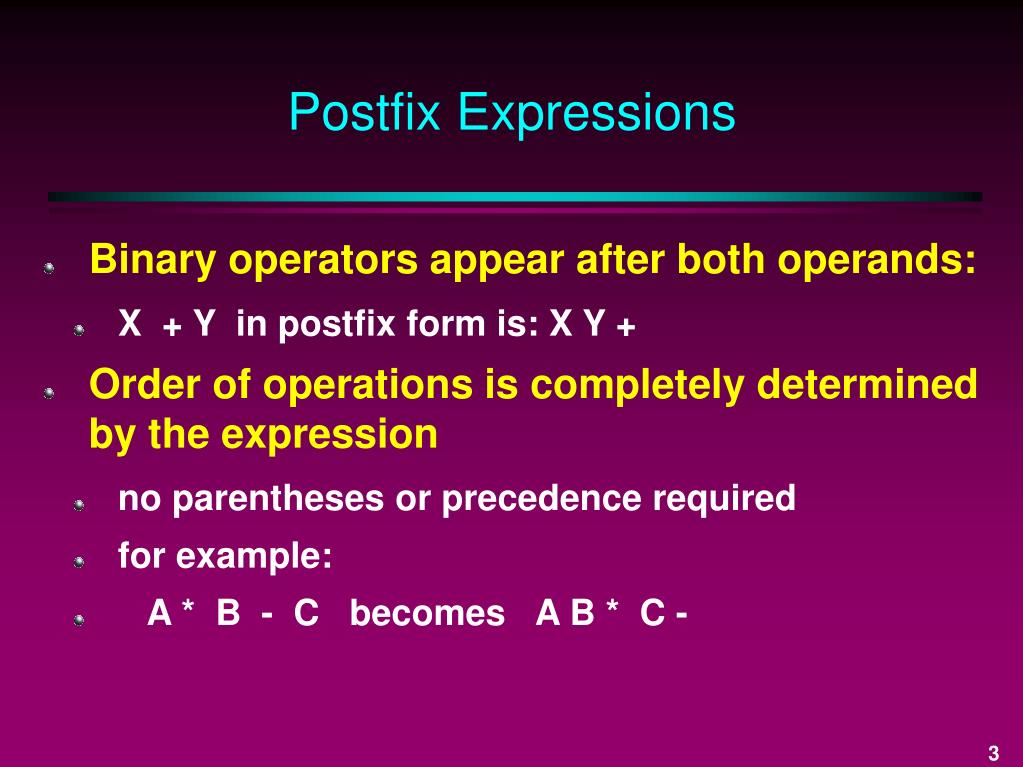 Postfix Expressions

Binary operators appear after both operands:

X + Y in postfix form is: X Y +

Order of operations is completely determined by the expression

no parentheses or precedence required

for example:

A * B - C becomes A B * C -

3